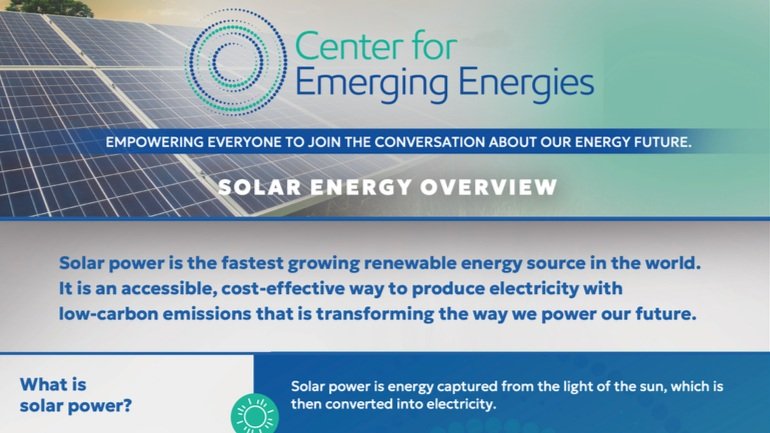 Center for Emerging Energies

EMPOWERING EVERYONE TO JOIN THE CONVERSATION ABOUT OUR ENERGY FUTURE.

SOLAR ENERGY OVERVIEW

Solar power is the fastest growing renewable energy source in the world. It is an accessible, cost-effective way to produce electricity with low-carbon emissions that is transforming the way we power our future.

What is solar power?

Solar power is energy captured from the light of the sun, which is then converted into electricity.